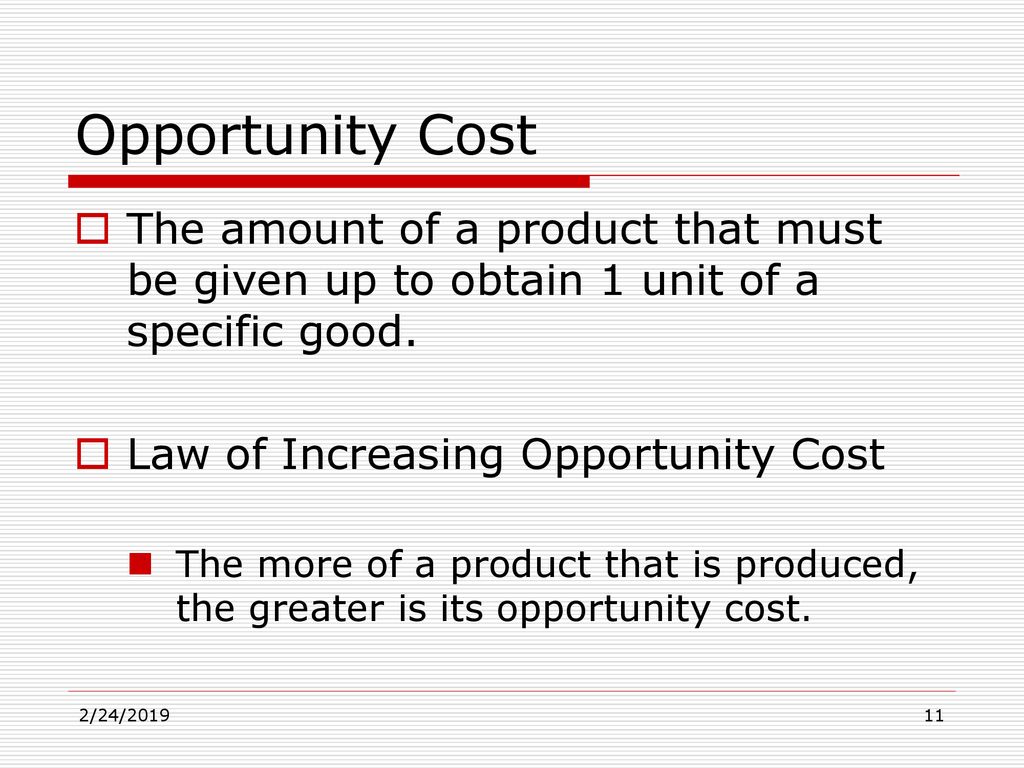 Opportunity Cost

The amount of a product that must be given up to obtain 1 unit of a specific good.

Law of Increasing Opportunity Cost

The more of a product that is produced, the greater is its opportunity cost.

2/24/2019

11